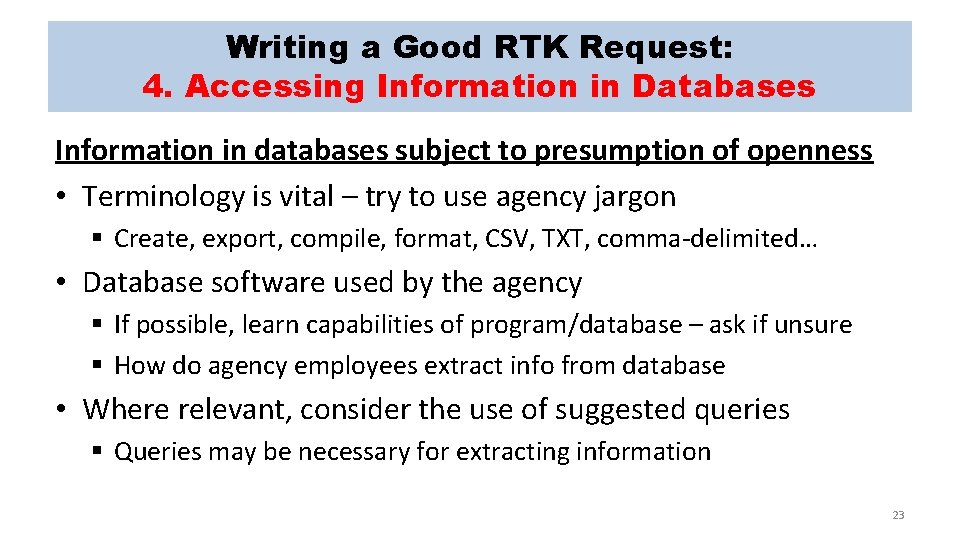 Writing a Good RTK Request:
4. Accessing Information in Databases

Information in databases subject to presumption of openness

• Terminology is vital – try to use agency jargon
  ▪ Create, export, compile, format, CSV, TXT, comma-delimited…
• Database software used by the agency
  ▪ If possible, learn capabilities of program/database – ask if unsure
  ▪ How do agency employees extract info from database
• Where relevant, consider the use of suggested queries
  ▪ Queries may be necessary for extracting information

23